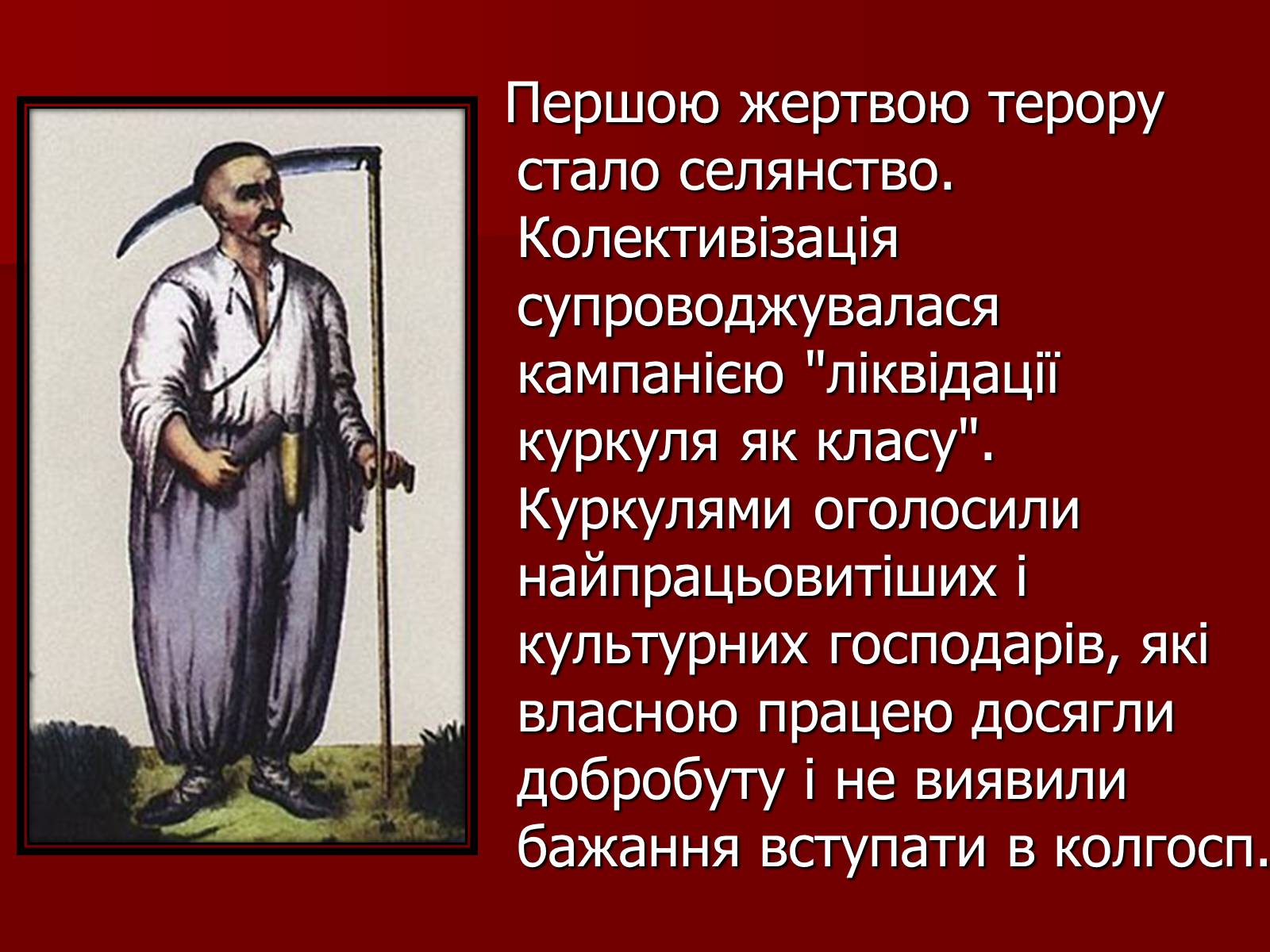 Першою жертвою терору стало селянство. Колективізація супроводжувалася кампанією "ліквідації куркуля як класу". Куркулями оголосили найпрацьовитіших і культурних господарів, які власною працею досягли добробуту і не виявили бажання вступати в колгосп.